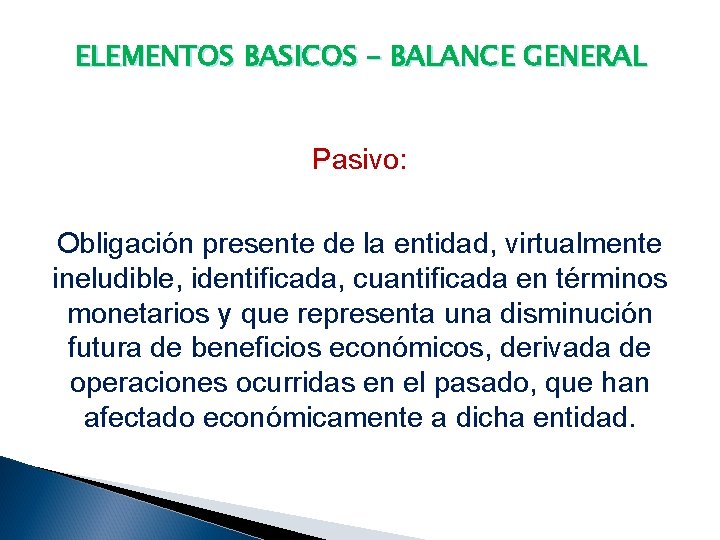 ELEMENTOS BASICOS – BALANCE GENERAL

Pasivo:

Obligación presente de la entidad, virtualmente ineludible, identificada, cuantificada en términos monetarios y que representa una disminución futura de beneficios económicos, derivada de operaciones ocurridas en el pasado, que han afectado económicamente a dicha entidad.